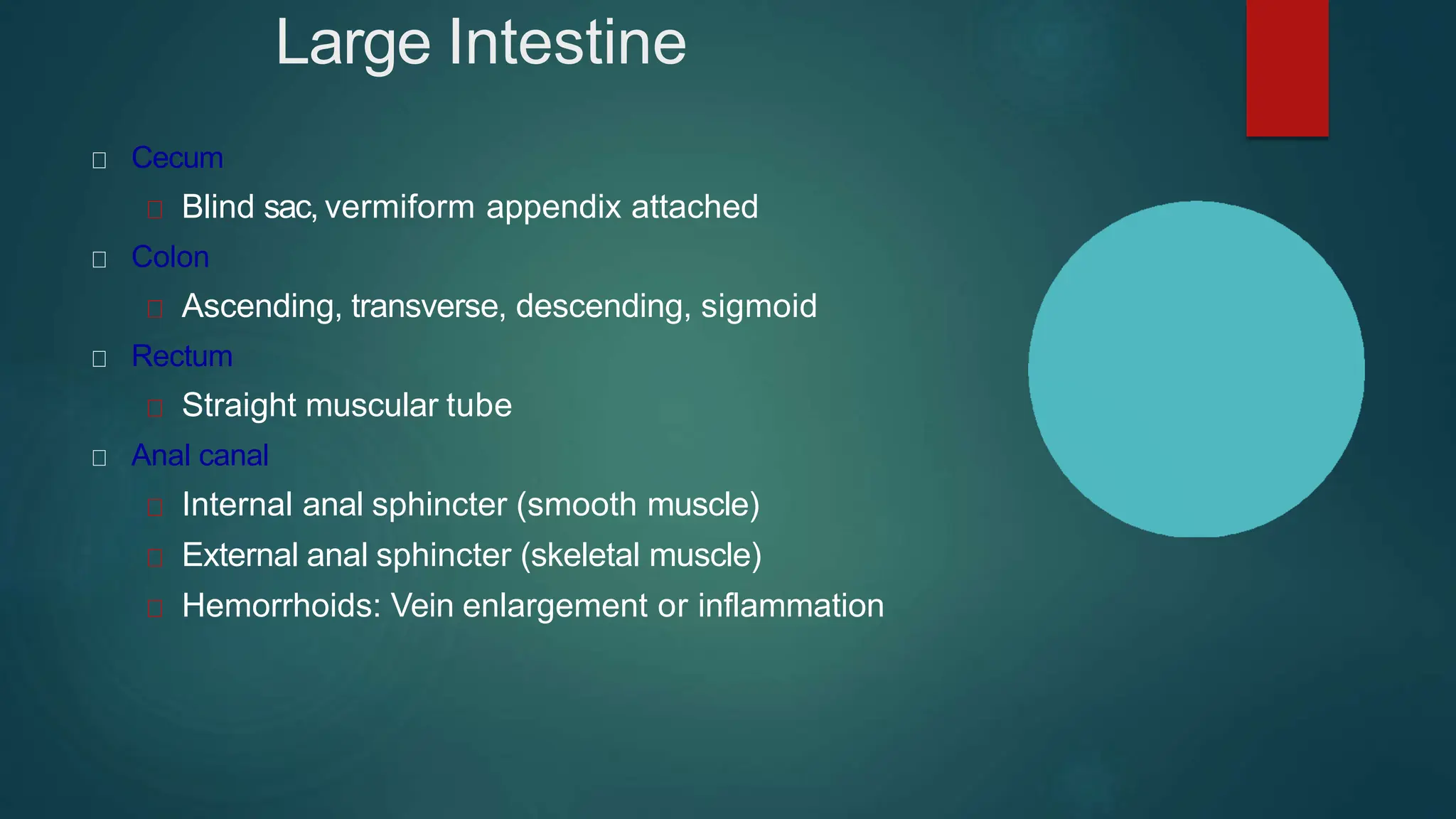 Large Intestine

Cecum

Blind sac, vermiform appendix attached

Colon

Ascending, transverse, descending, sigmoid

Rectum

Straight muscular tube

Anal canal

Internal anal sphincter (smooth muscle)

External anal sphincter (skeletal muscle)

Hemorrhoids: Vein enlargement or inflammation